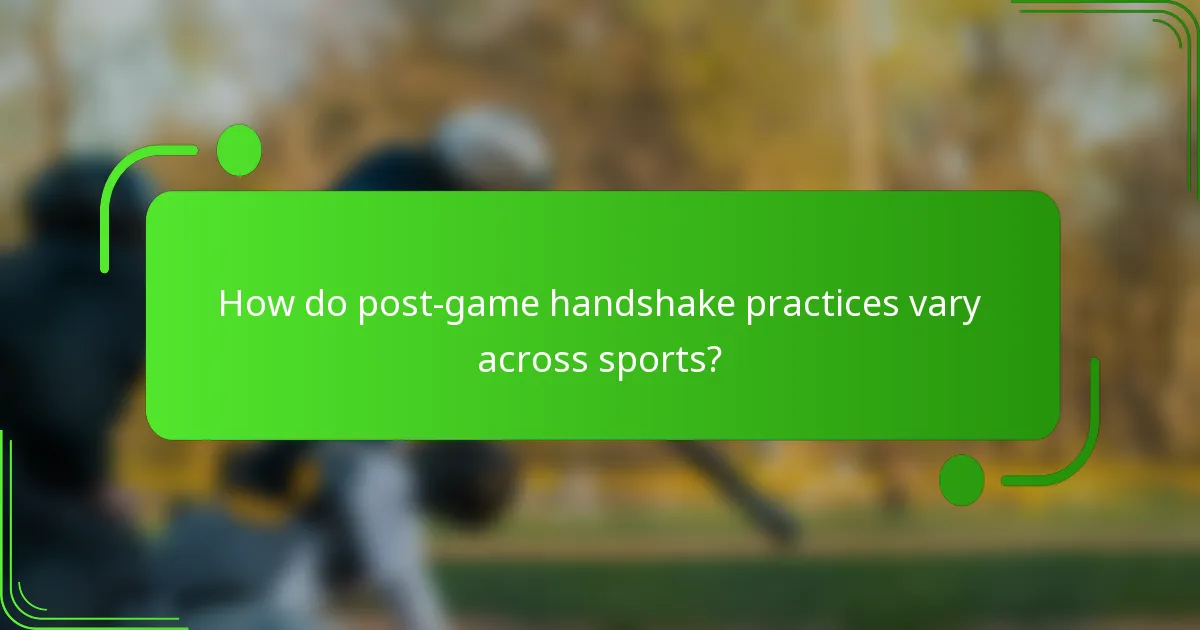 How do post-game handshake practices vary across sports?